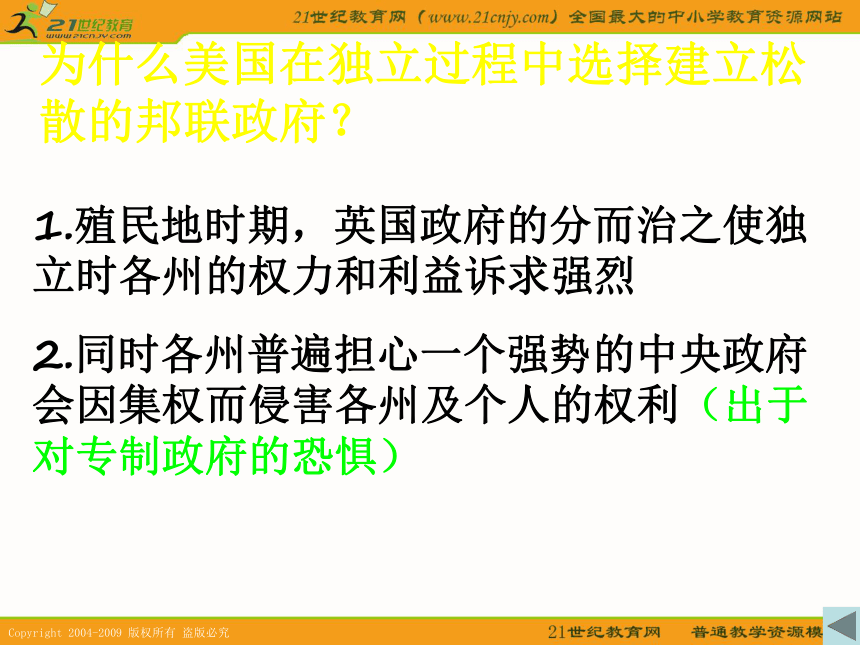 21世纪教育
www.21cnjy.com

21世纪教育网（www.21cnjy.com）全国最大的中小学教育资源网站

为什么美国在独立过程中选择建立松散的邦联政府？

1.殖民地时期，英国政府的分而治之使独立时各州的权力和利益诉求强烈

2.同时各州普遍担心一个强势的中央政府会因集权而侵害各州及个人的权利（出于对专制政府的恐惧）

Copyright 2004-2009 版权所有 盗版必究

21世纪教育网 普通教学资源模